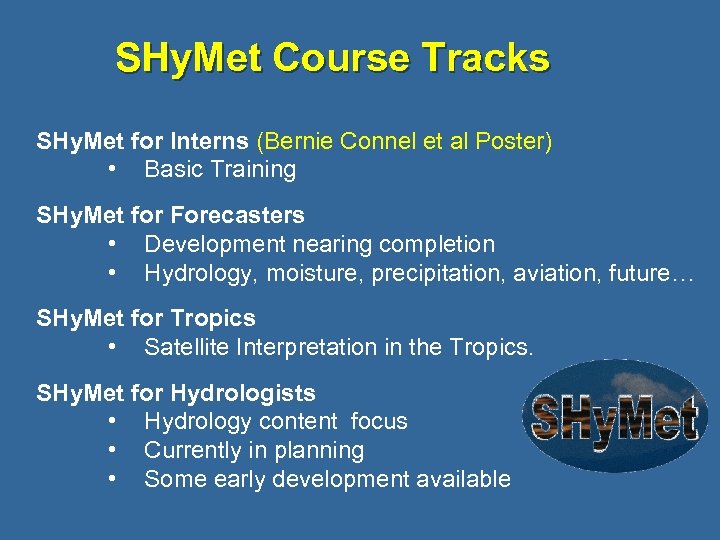 SHyMet Course Tracks

SHyMet for Interns (Bernie Connel et al Poster)
• Basic Training

SHyMet for Forecasters
• Development nearing completion
• Hydrology, moisture, precipitation, aviation, future…

SHyMet for Tropics
• Satellite Interpretation in the Tropics.

SHyMet for Hydrologists
• Hydrology content focus
• Currently in planning
• Some early development available

SHyMet